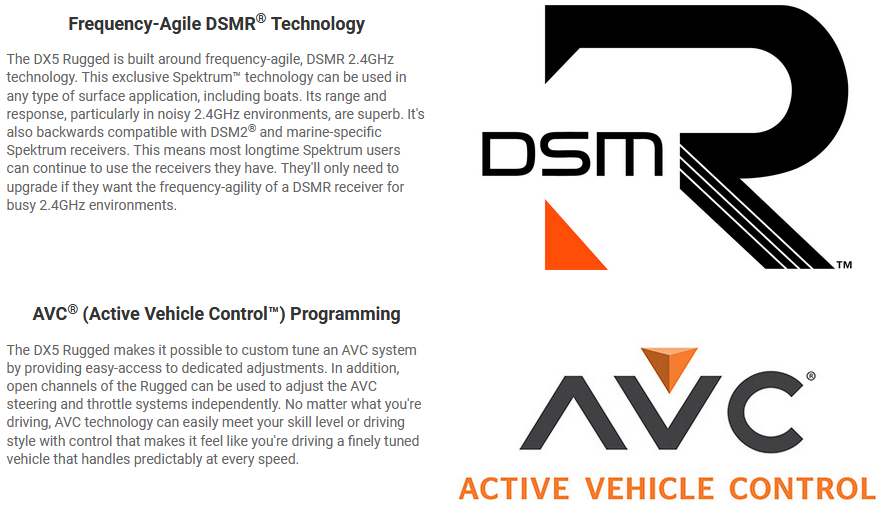 Frequency-Agile DSMR® Technology

The DX5 Rugged is built around frequency-agile, DSMR 2.4GHz technology. This exclusive Spektrum™ technology can be used in any type of surface application, including boats. Its range and response, particularly in noisy 2.4GHz environments, are superb. It's also backwards compatible with DSM2® and marine-specific Spektrum receivers. This means most longtime Spektrum users can continue to use the receivers they have. They'll only need to upgrade if they want the frequency-agility of a DSMR receiver for busy 2.4GHz environments.

DSM R ™

AVC® (Active Vehicle Control™) Programming

The DX5 Rugged makes it possible to custom tune an AVC system by providing easy-access to dedicated adjustments. In addition, open channels of the Rugged can be used to adjust the AVC steering and throttle systems independently. No matter what you're driving, AVC technology can easily meet your skill level or driving style with control that makes it feel like you're driving a finely tuned vehicle that handles predictably at every speed.

AVC®
ACTIVE VEHICLE CONTROL